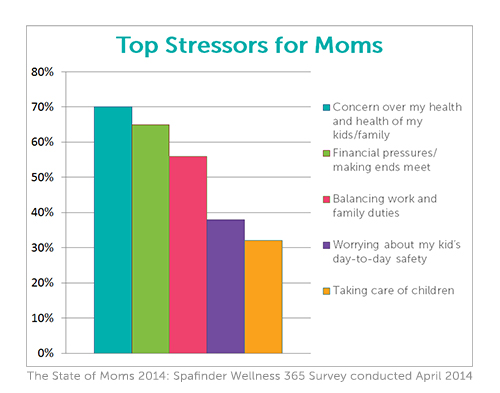 Top Stressors for Moms

80%
70%
60%
50%
40%
30%
20%
10%
0%

Concern over my health and health of my kids/family
Financial pressures/ making ends meet
Balancing work and family duties
Worrying about my kid's day-to-day safety
Taking care of children

The State of Moms 2014: Spafinder Wellness 365 Survey conducted April 2014